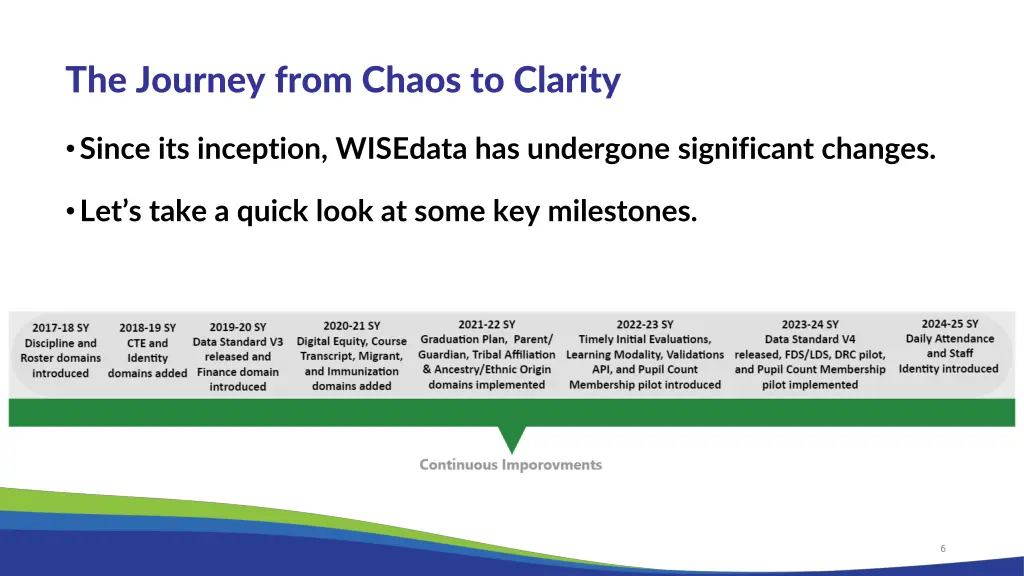 The Journey from Chaos to Clarity

• Since its inception, WISEdata has undergone significant changes.

• Let's take a quick look at some key milestones.

2017-18 SY
Discipline and Roster domains introduced

2018-19 SY
CTE and Identity domains added

2019-20 SY
Data Standard V3 released and Finance domain introduced

2020-21 SY
Digital Equity, Course Transcript, Migrant, and Immunization domains added

2021-22 SY
Graduation Plan, Parent/ Guardian, Tribal Affiliation & Ancestry/Ethnic Origin domains implemented

2022-23 SY
Timely Initial Evaluations, Learning Modality, Validations API, and Pupil Count Membership pilot introduced

2023-24 SY
Data Standard V4 released, FDS/LDS, DRC pilot, and Pupil Count Membership pilot implemented

2024-25 SY
Daily Attendance and Staff Identity introduced

Continuous Imporovments

6